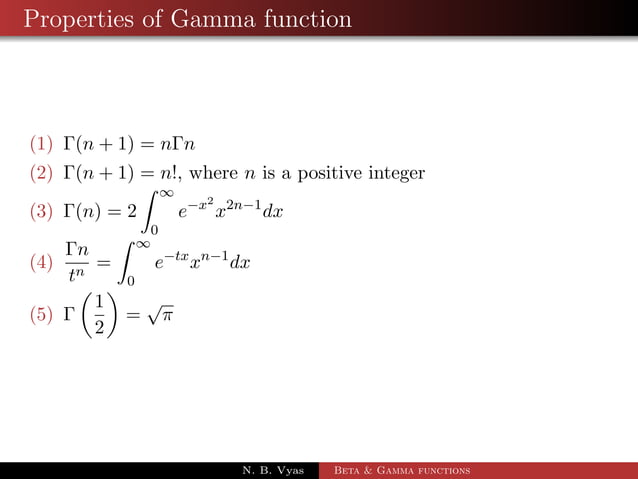 Properties of Gamma function

(1) $\Gamma(n+1) = n\Gamma n$

(2) $\Gamma(n+1) = n!$, where $n$ is a positive integer

(3) $\Gamma(n) = 2\int_0^\infty e^{-x^2} x^{2n-1} dx$

(4) $\frac{\Gamma n}{t^n} = \int_0^\infty e^{-tx} x^{n-1} dx$

(5) $\Gamma\left(\frac{1}{2}\right) = \sqrt{\pi}$

N. B. Vyas Beta & Gamma functions